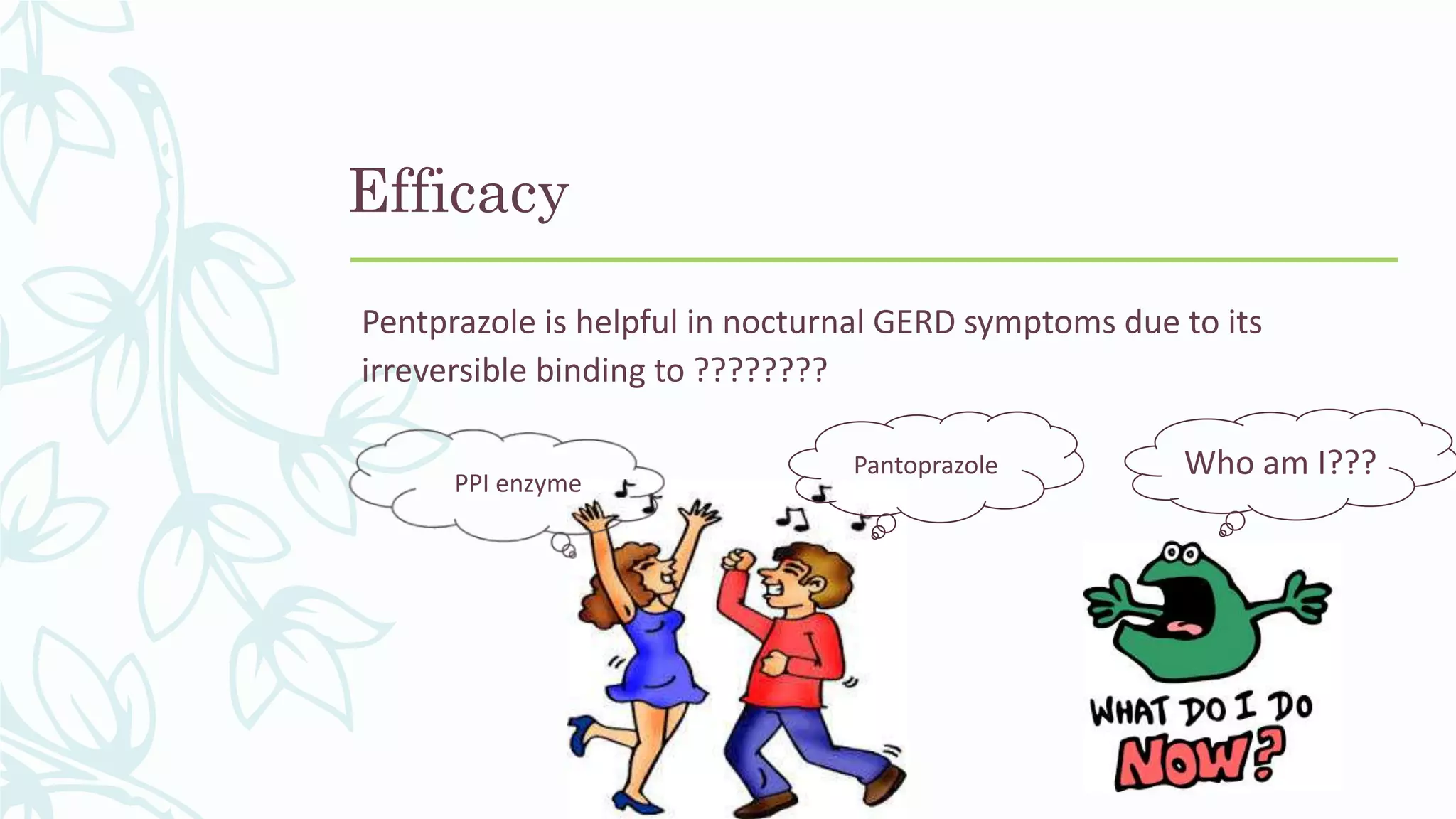 Efficacy

Pentprazole is helpful in nocturnal GERD symptoms due to its irreversible binding to ????????

PPI enzyme

Pantoprazole

Who am I???

WHAT DO I DO NOW?